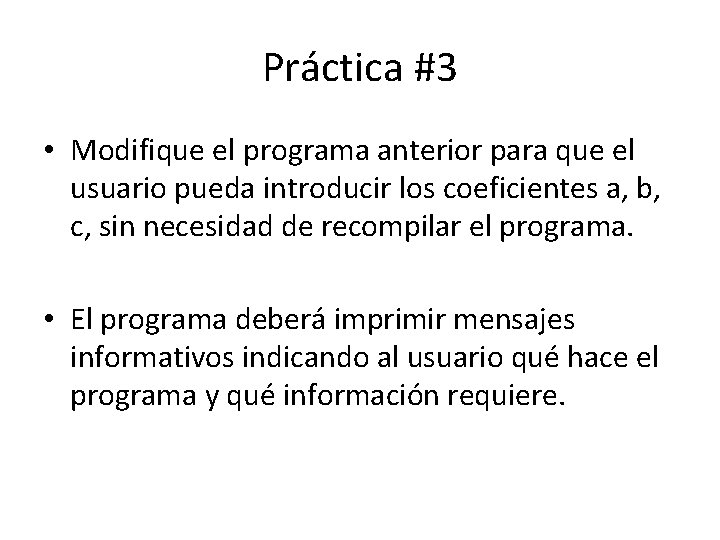 Práctica #3

• Modifique el programa anterior para que el usuario pueda introducir los coeficientes a, b, c, sin necesidad de recompilar el programa.

• El programa deberá imprimir mensajes informativos indicando al usuario qué hace el programa y qué información requiere.